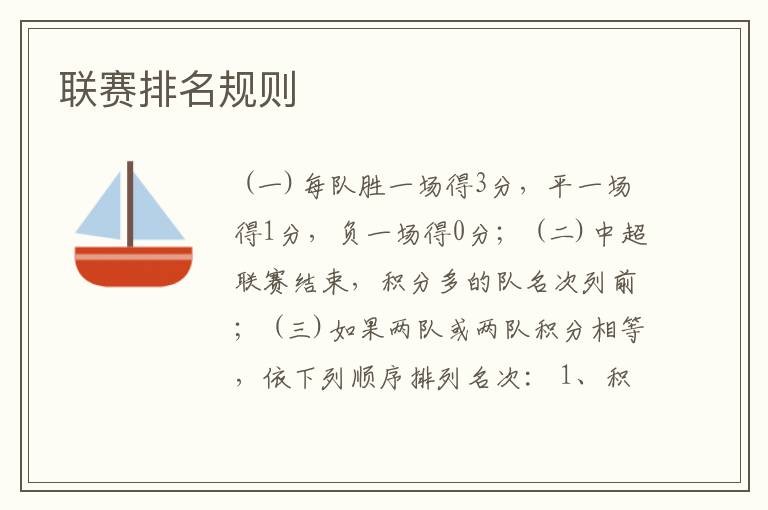 联赛排名规则

（一）每队胜一场得3分，平一场得1分，负一场得0分；（二）中超联赛结束，积分多的队名次列前；（三）如果两队或两队积分相等，依下列顺序排列名次：1、积